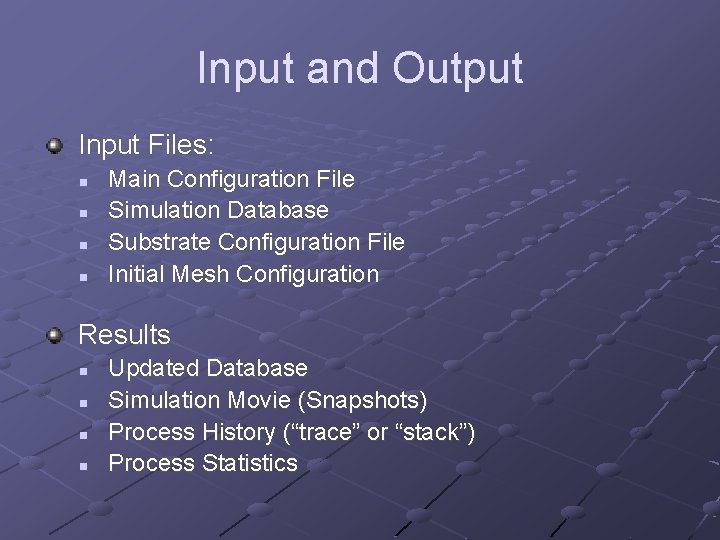 Input and Output

Input Files:
- Main Configuration File
- Simulation Database
- Substrate Configuration File
- Initial Mesh Configuration

Results
- Updated Database
- Simulation Movie (Snapshots)
- Process History (“trace” or “stack”)
- Process Statistics